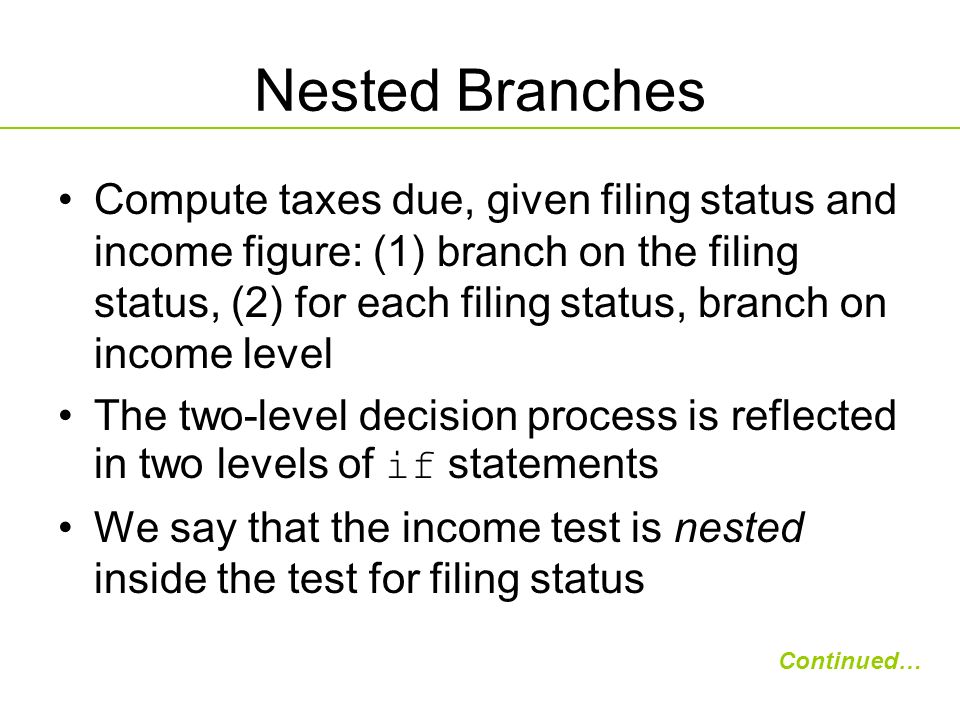 Nested Branches

• Compute taxes due, given filing status and income figure: (1) branch on the filing status, (2) for each filing status, branch on income level

• The two-level decision process is reflected in two levels of if statements

• We say that the income test is nested inside the test for filing status

Continued…